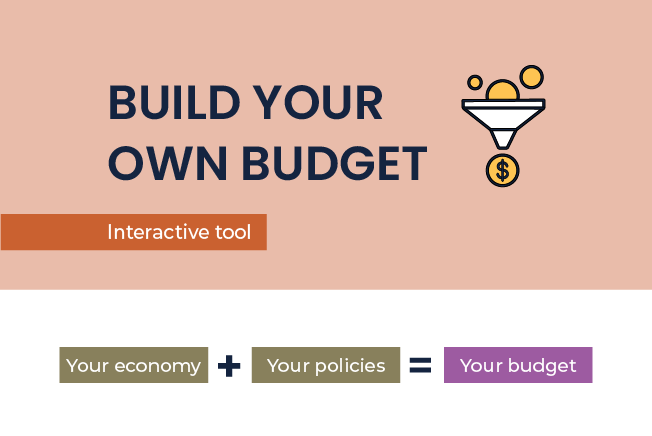 BUILD YOUR OWN BUDGET

$

Interactive tool

Your economy + Your policies = Your budget